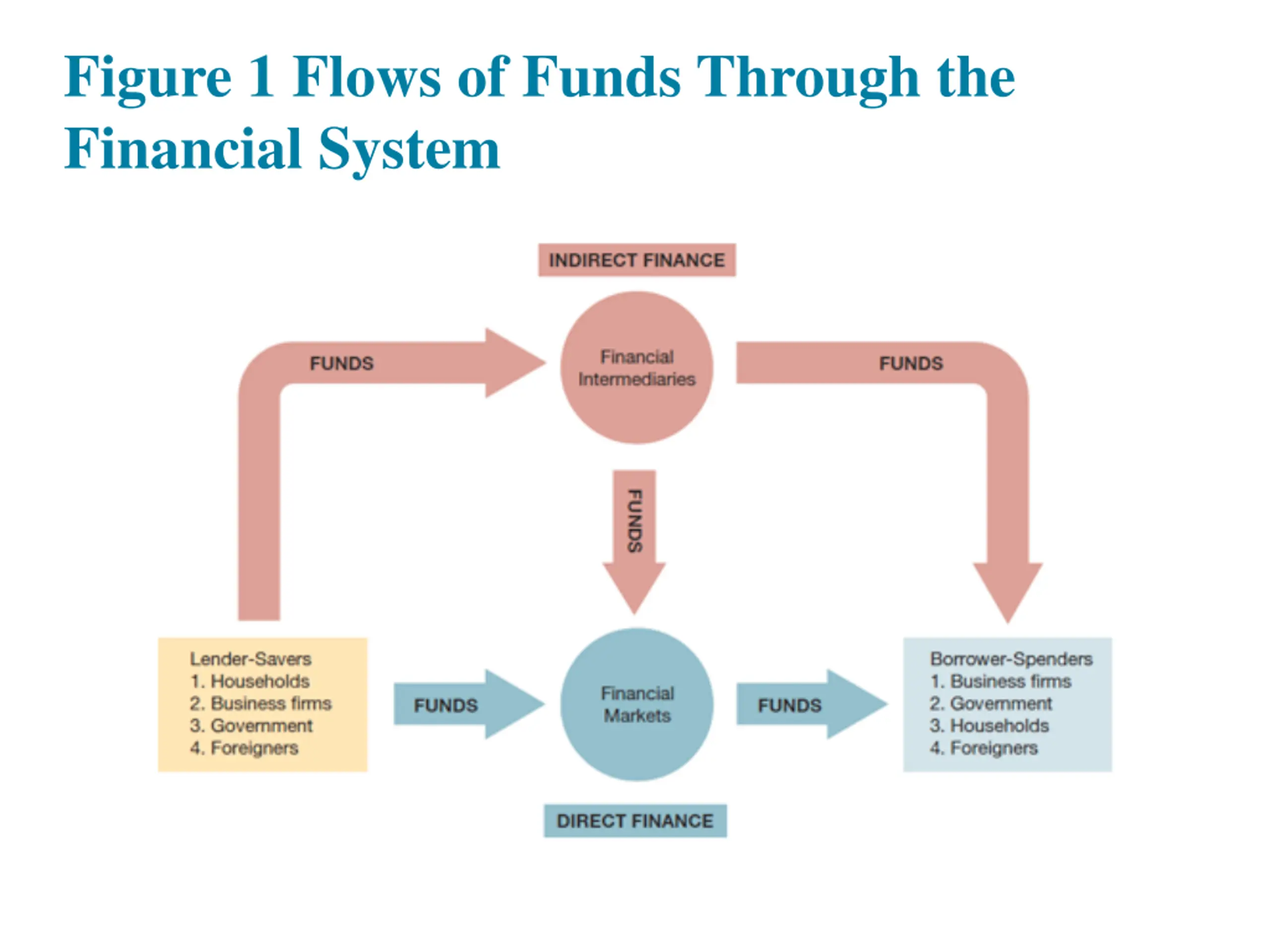 Figure 1 Flows of Funds Through the Financial System

INDIRECT FINANCE

FUNDS

Financial Intermediaries

FUNDS

FUNDS

Lender-Savers
1. Households
2. Business firms
3. Government
4. Foreigners

FUNDS

Financial Markets

FUNDS

Borrower-Spenders
1. Business firms
2. Government
3. Households
4. Foreigners

DIRECT FINANCE